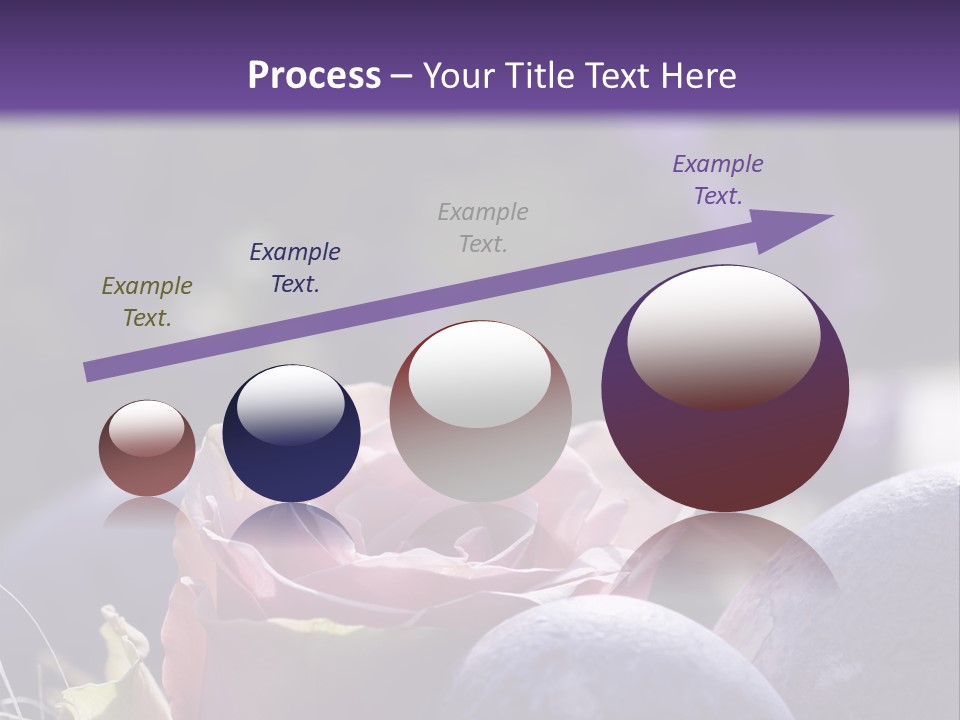 Process – Your Title Text Here

Example Text.

Example Text.

Example Text.

Example Text.